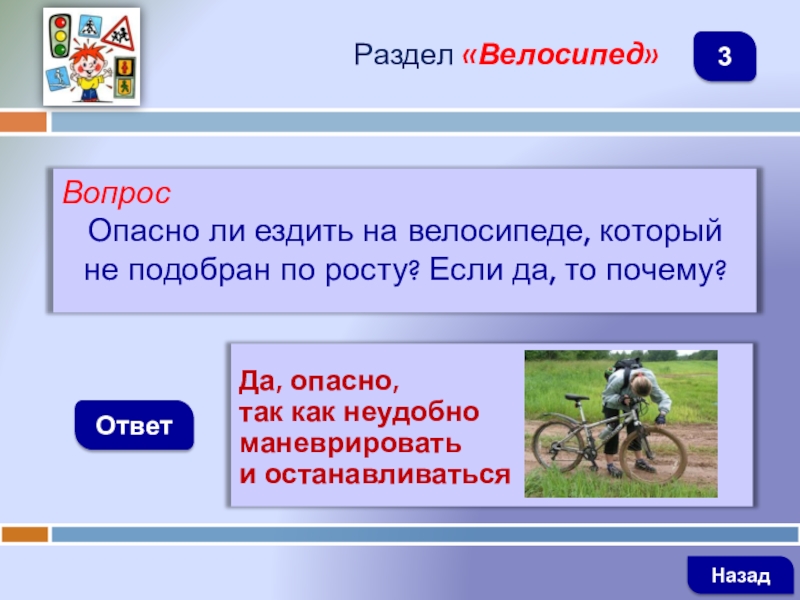 Раздел «Велосипед»

3

Вопрос
Опасно ли ездить на велосипеде, который не подобран по росту? Если да, то почему?

Ответ

Да, опасно,
так как неудобно
маневрировать
и останавливаться

Назад